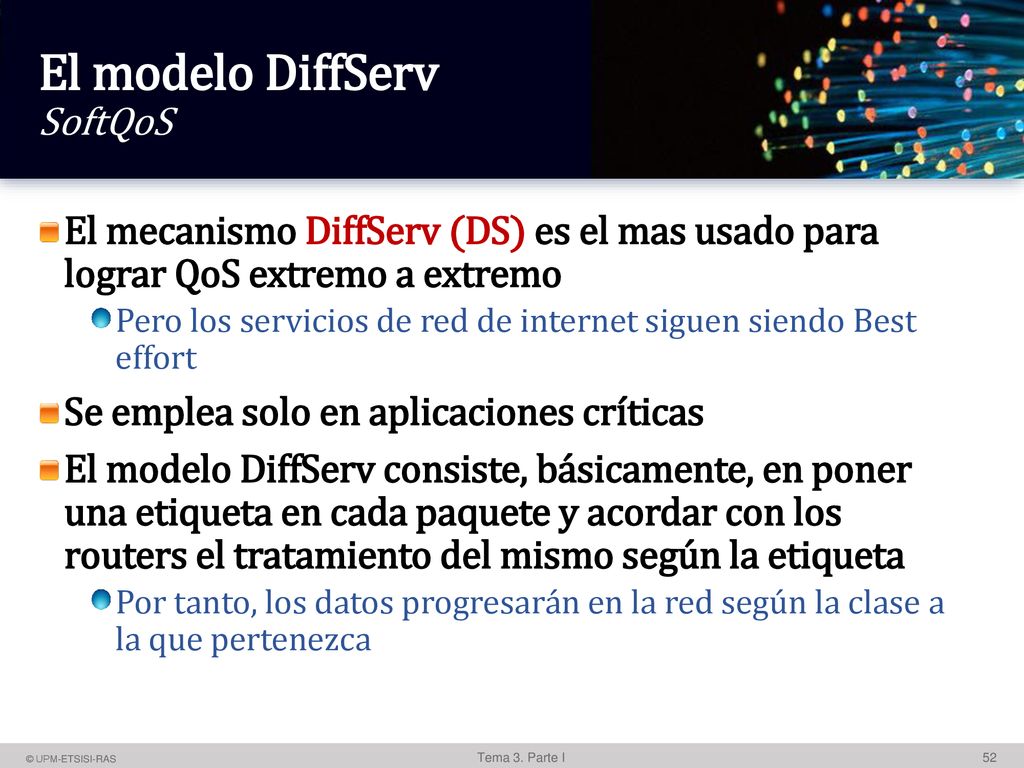 El modelo DiffServ
SoftQoS

El mecanismo DiffServ (DS) es el mas usado para lograr QoS extremo a extremo

Pero los servicios de red de internet siguen siendo Best effort

Se emplea solo en aplicaciones críticas

El modelo DiffServ consiste, básicamente, en poner una etiqueta en cada paquete y acordar con los routers el tratamiento del mismo según la etiqueta

Por tanto, los datos progresarán en la red según la clase a la que pertenezca

© UPM-ETSISI-RAS
Tema 3. Parte I
52